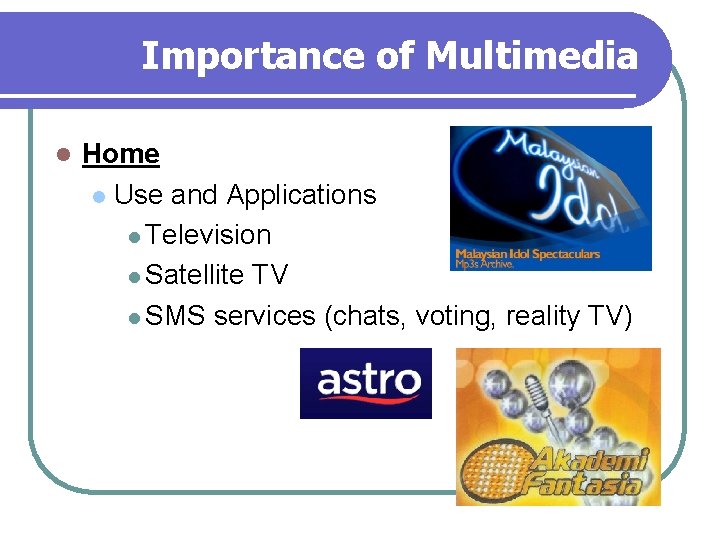 Importance of Multimedia

Home

Use and Applications

Television

Satellite TV

SMS services (chats, voting, reality TV)

Malaysian Idol

Malaysian Idol Spectaculars
Mp3s Archive.

astro

Akademi Fantasia